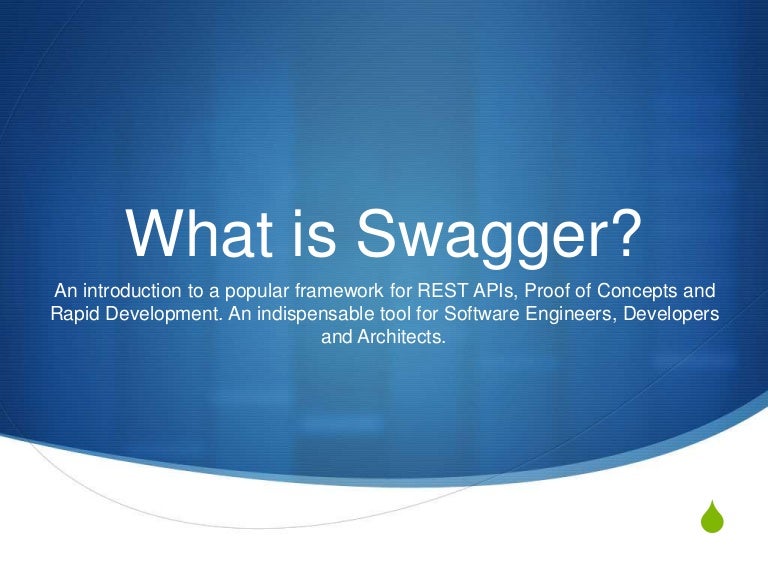 What is Swagger?

An introduction to a popular framework for REST APIs, Proof of Concepts and Rapid Development. An indispensable tool for Software Engineers, Developers and Architects.